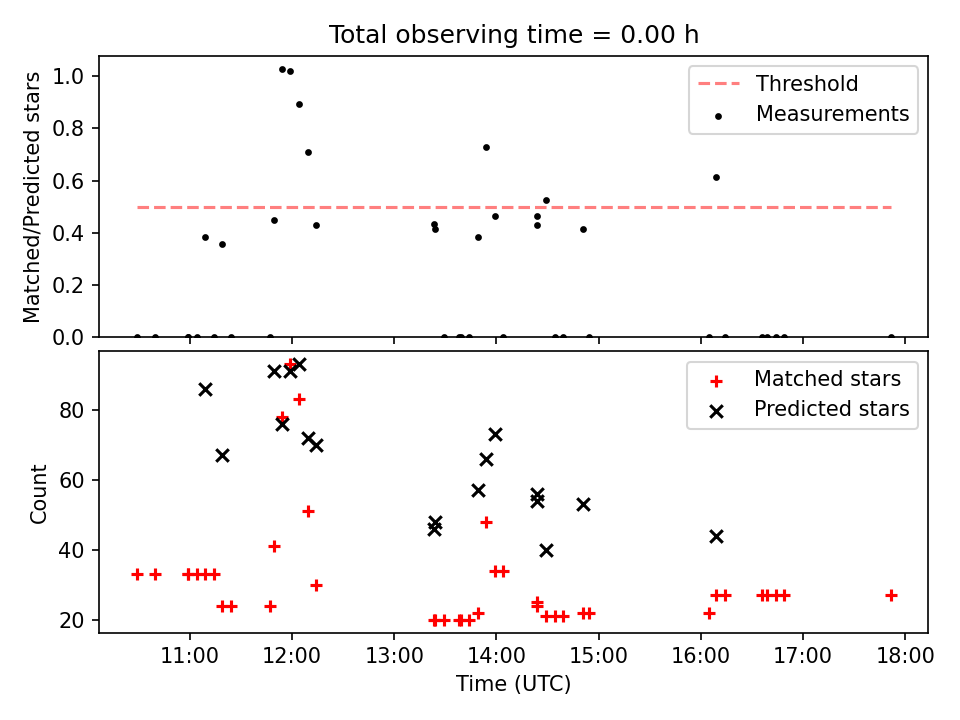 Total observing time = 0.00 h

Matched/Predicted stars

1.0
0.8
0.6
0.4
0.2
0.0

Threshold
Measurements

Count

80
60
40
20

Matched stars
Predicted stars

11:00
12:00
13:00
14:00
15:00
16:00
17:00
18:00

Time (UTC)